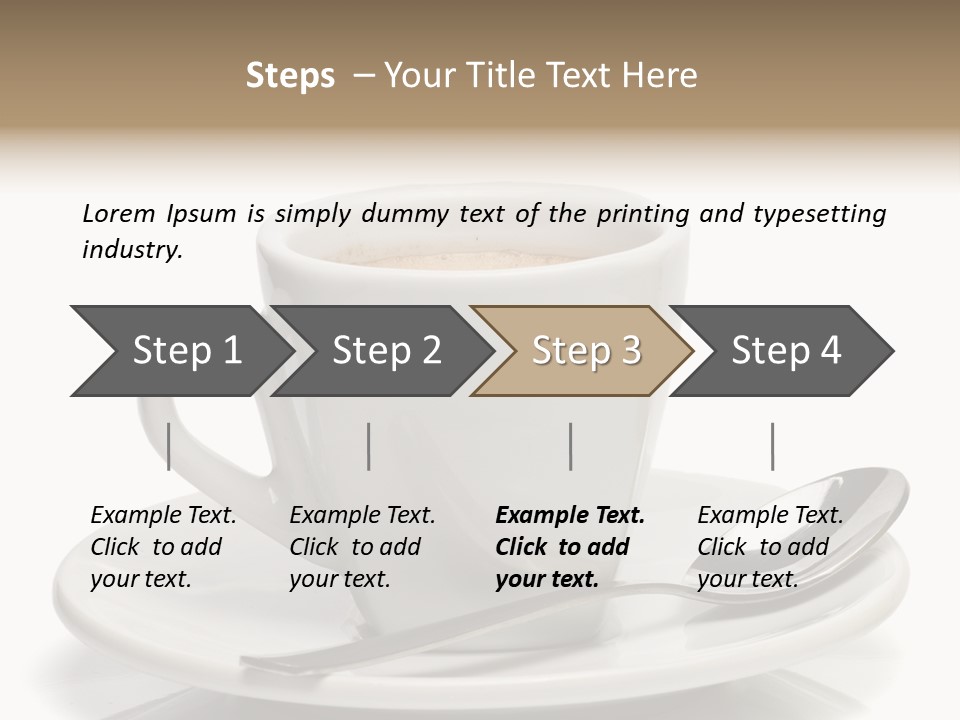 Steps – Your Title Text Here

Lorem Ipsum is simply dummy text of the printing and typesetting industry.

Step 1

Step 2

Step 3

Step 4

Example Text. Click to add your text.

Example Text. Click to add your text.

Example Text. Click to add your text.

Example Text. Click to add your text.